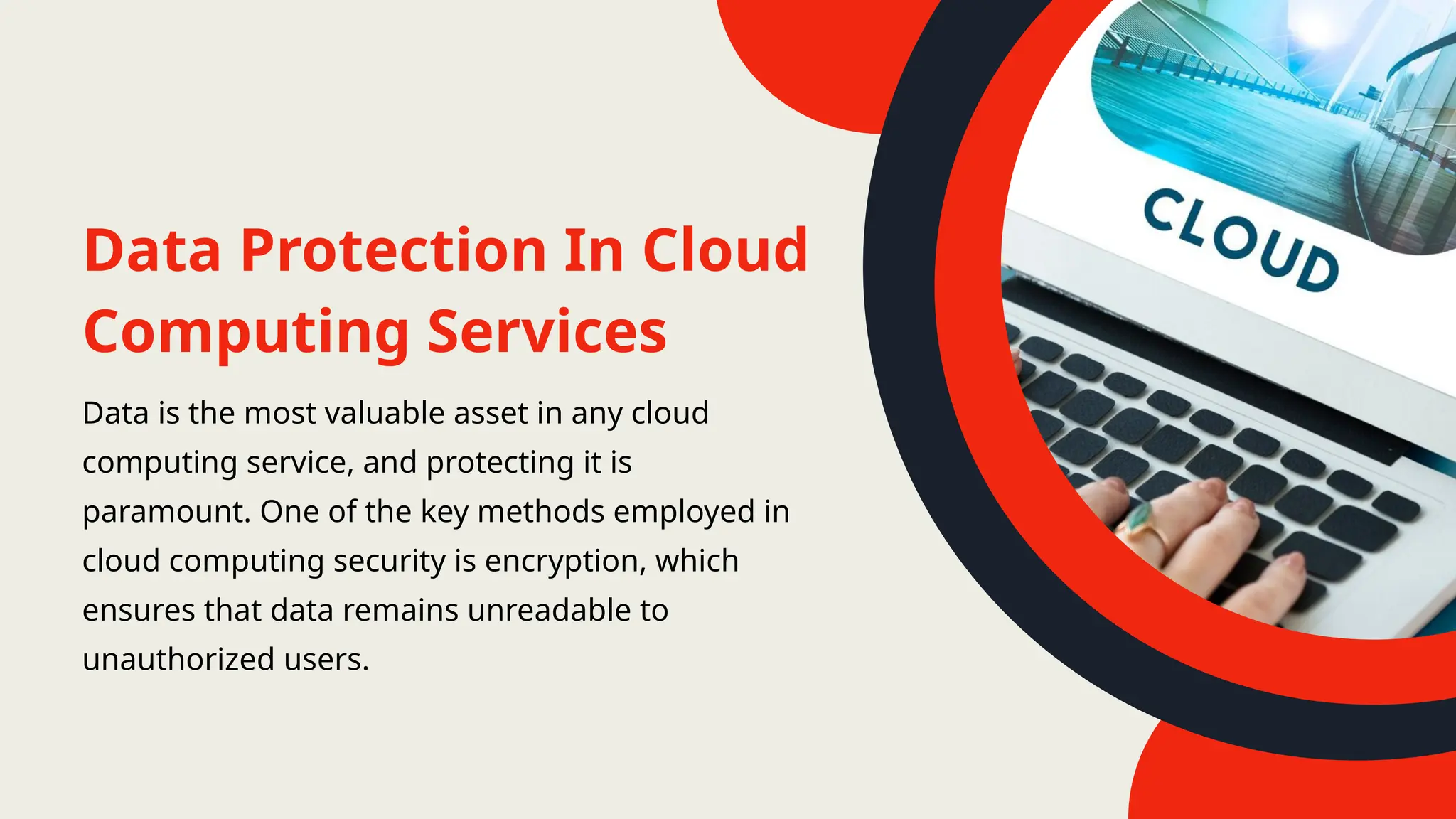 Data Protection In Cloud Computing Services

Data is the most valuable asset in any cloud computing service, and protecting it is paramount. One of the key methods employed in cloud computing security is encryption, which ensures that data remains unreadable to unauthorized users.

CLOUD